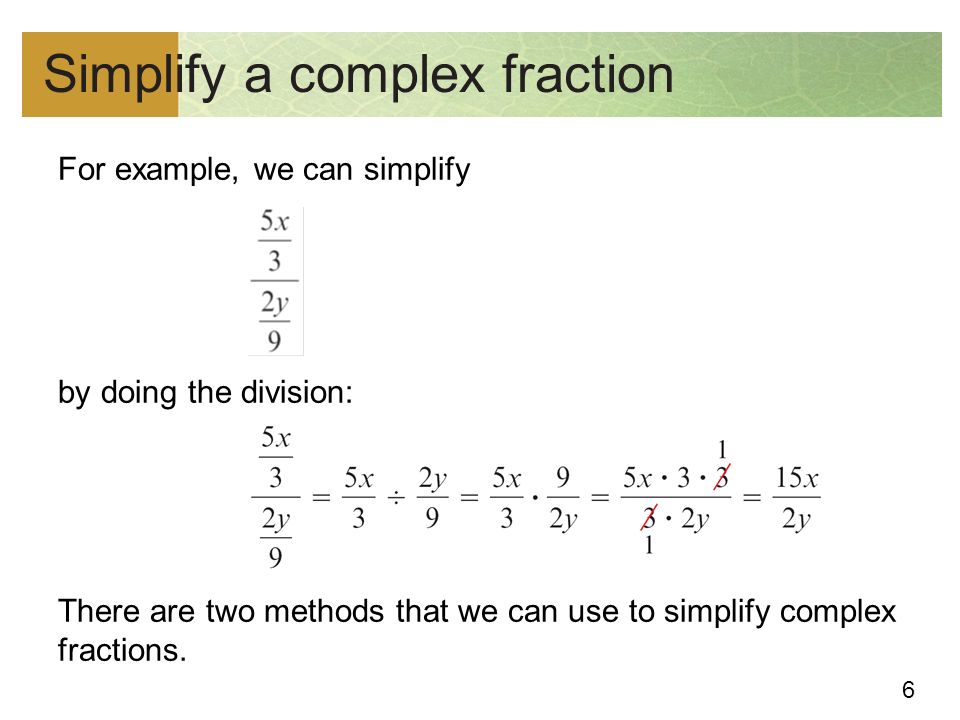 Simplify a complex fraction

For example, we can simplify

$\frac{\frac{5x}{3}}{\frac{2y}{9}}$

by doing the division:

$\frac{\frac{5x}{3}}{\frac{2y}{9}} = \frac{5x}{3} \div \frac{2y}{9} = \frac{5x}{3} \cdot \frac{9}{2y} = \frac{5x \cdot 3 \cdot \overset{1}{\cancel{3}}}{\underset{1}{\cancel{3}} \cdot 2y} = \frac{15x}{2y}$

There are two methods that we can use to simplify complex fractions.

6